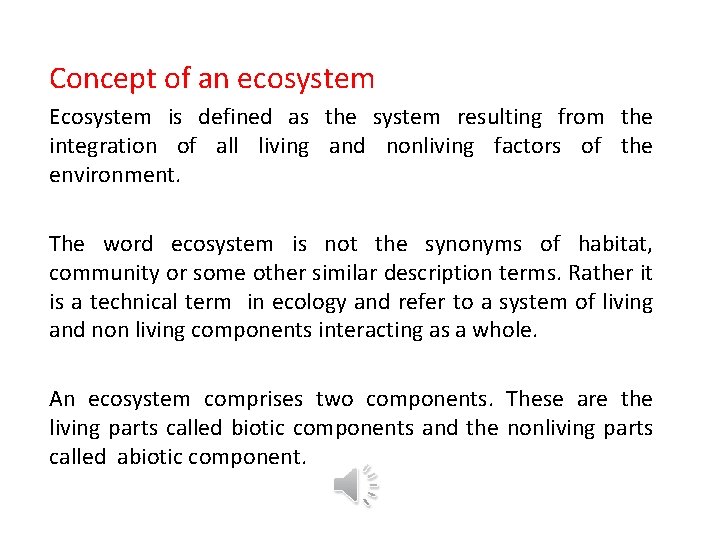 Concept of an ecosystem

Ecosystem is defined as the system resulting from the integration of all living and nonliving factors of the environment.

The word ecosystem is not the synonyms of habitat, community or some other similar description terms. Rather it is a technical term in ecology and refer to a system of living and non living components interacting as a whole.

An ecosystem comprises two components. These are the living parts called biotic components and the nonliving parts called abiotic component.